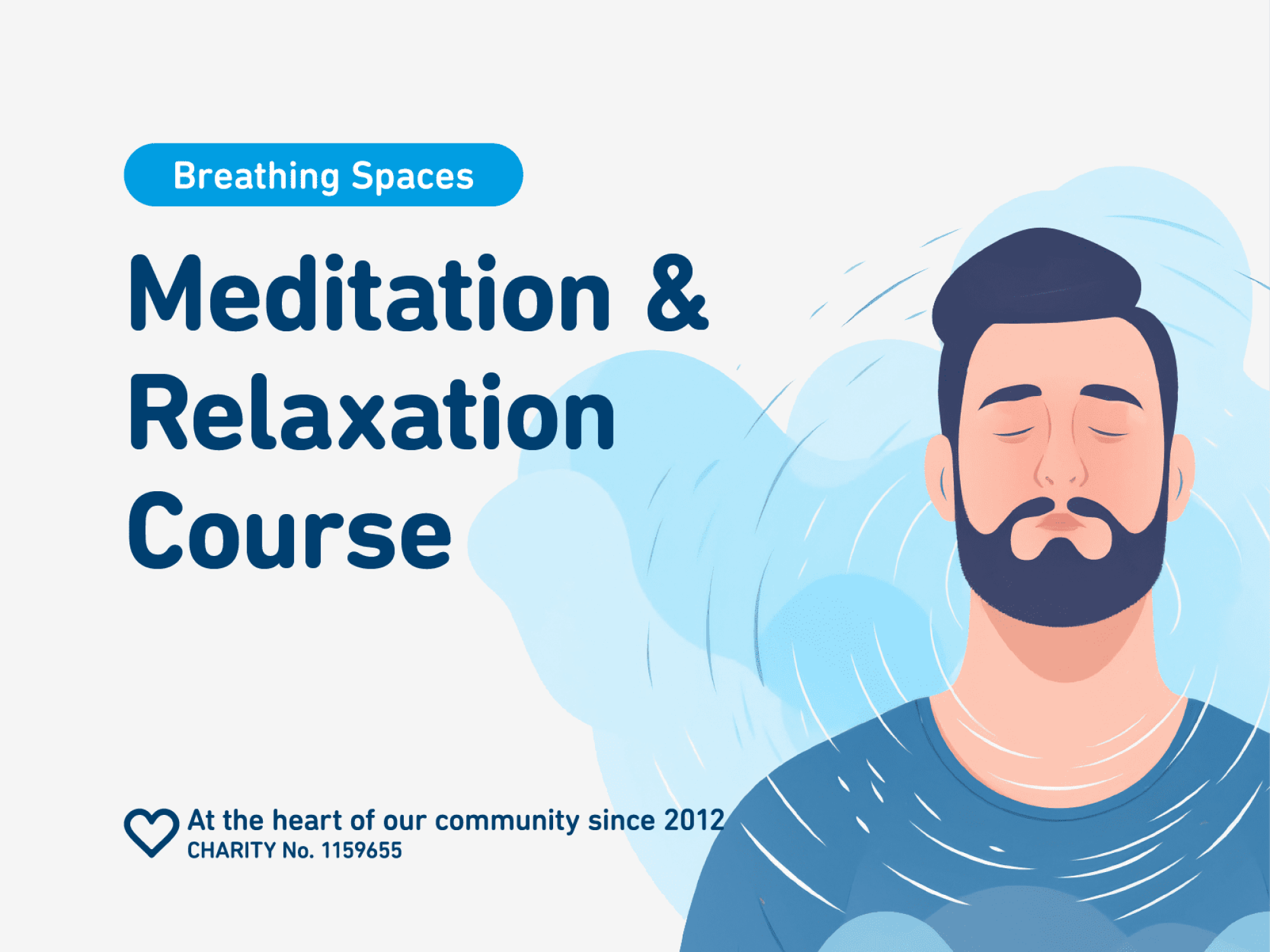 Breathing Spaces

Meditation & Relaxation Course

At the heart of our community since 2012
CHARITY No. 1159655